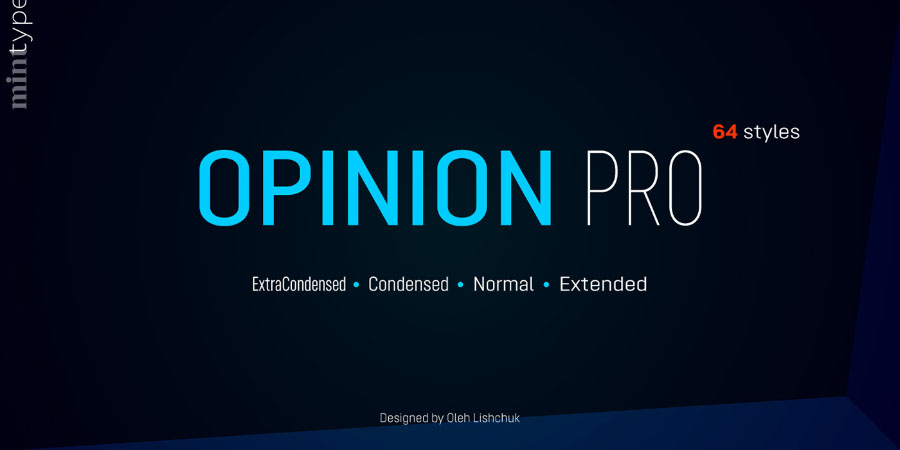 mintype

64 styles

OPINION PRO

ExtraCondensed • Condensed • Normal • Extended

Designed by Oleh Lishchuk